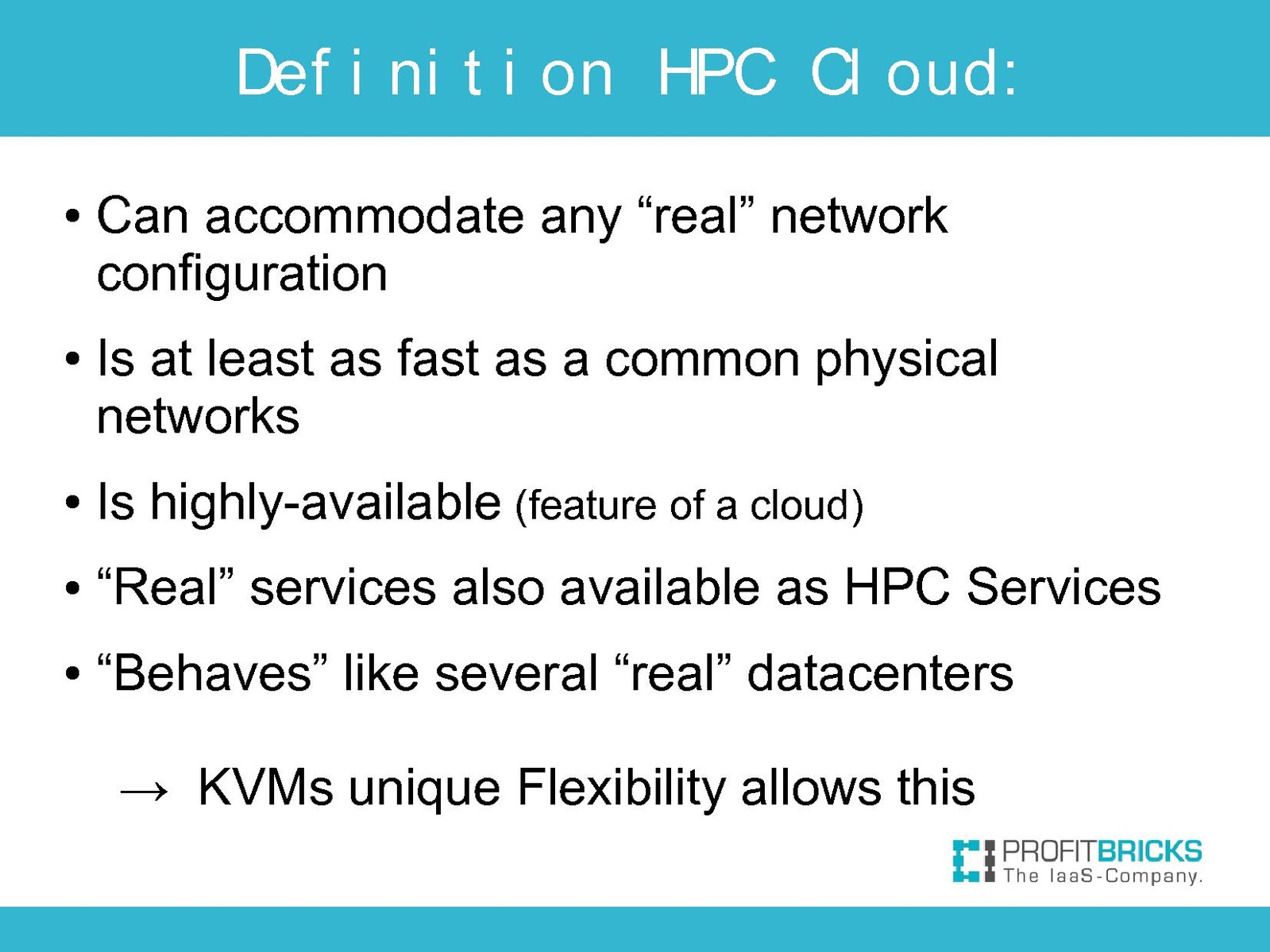 Definition HPC Cloud:

• Can accommodate any “real” network configuration

• Is at least as fast as a common physical networks

• Is highly-available (feature of a cloud)

• “Real” services also available as HPC Services

• “Behaves” like several “real” datacenters

→ KVMs unique Flexibility allows this

PROFITBRICKS
The IaaS-Company.